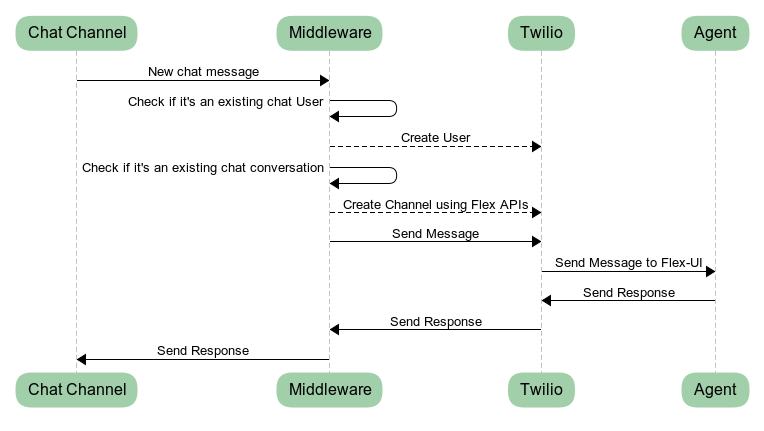 Chat Channel
Middleware
Twilio
Agent

New chat message
Check if it's an existing chat User
Create User
Check if it's an existing chat conversation
Create Channel using Flex APIs
Send Message
Send Message to Flex-UI
Send Response
Send Response
Send Response

Chat Channel
Middleware
Twilio
Agent